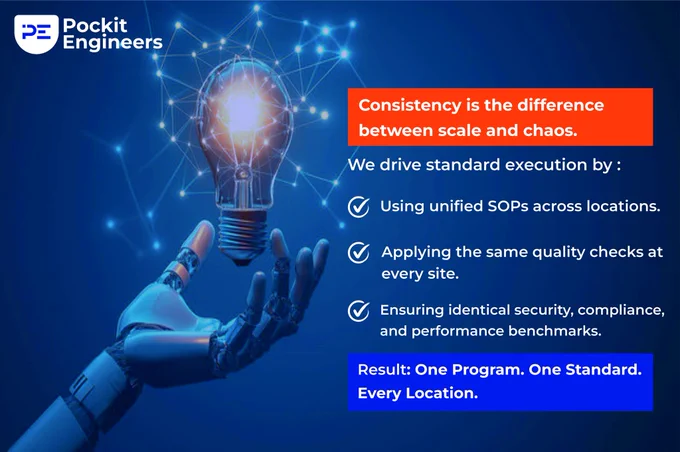 PE Pockit Engineers

Consistency is the difference between scale and chaos.

We drive standard execution by :

Using unified SOPs across locations.

Applying the same quality checks at every site.

Ensuring identical security, compliance, and performance benchmarks.

Result: One Program. One Standard. Every Location.